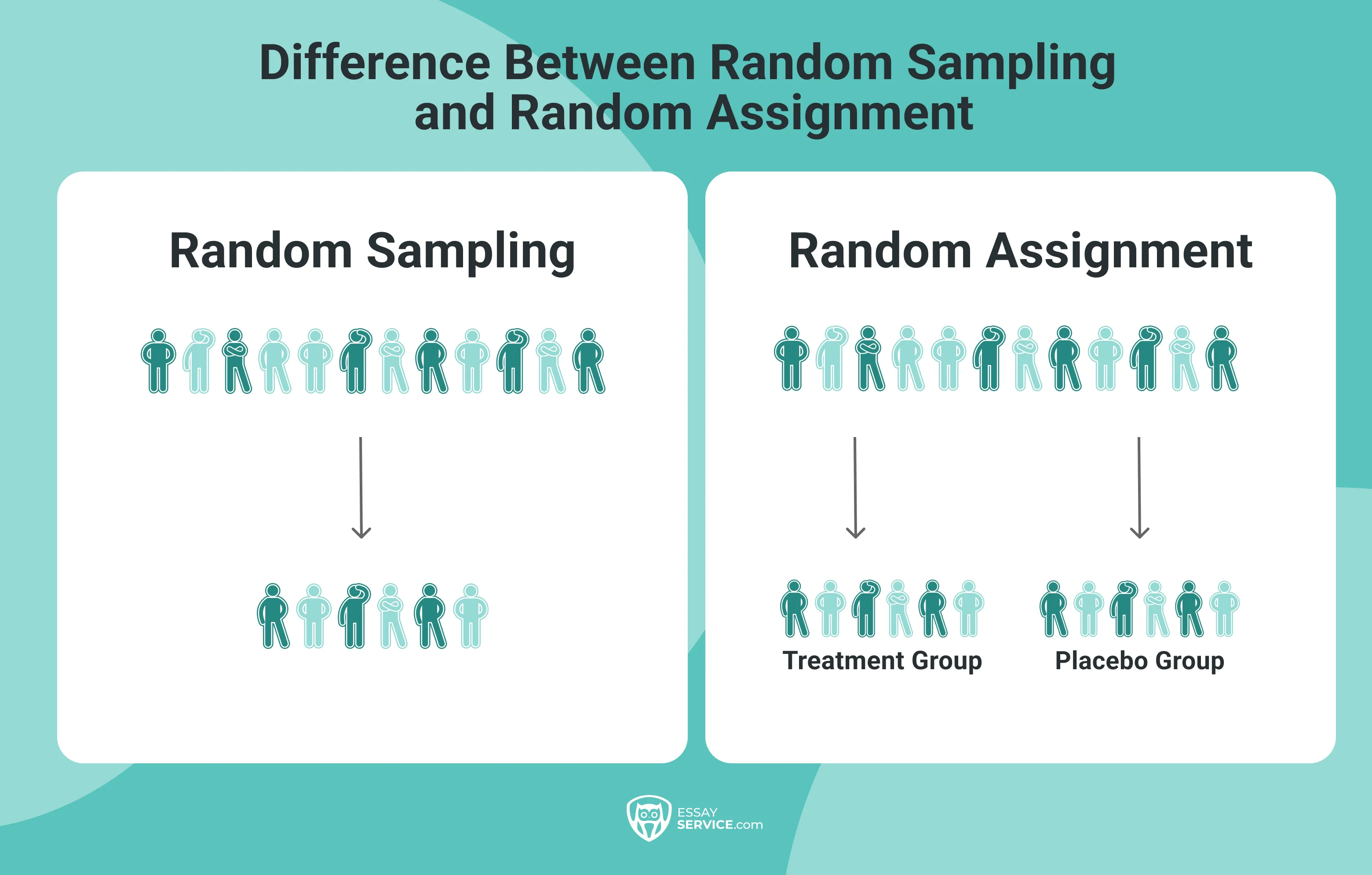 Difference Between Random Sampling and Random Assignment

Random Sampling

Random Assignment

Treatment Group

Placebo Group

ESSAY SERVICE.com